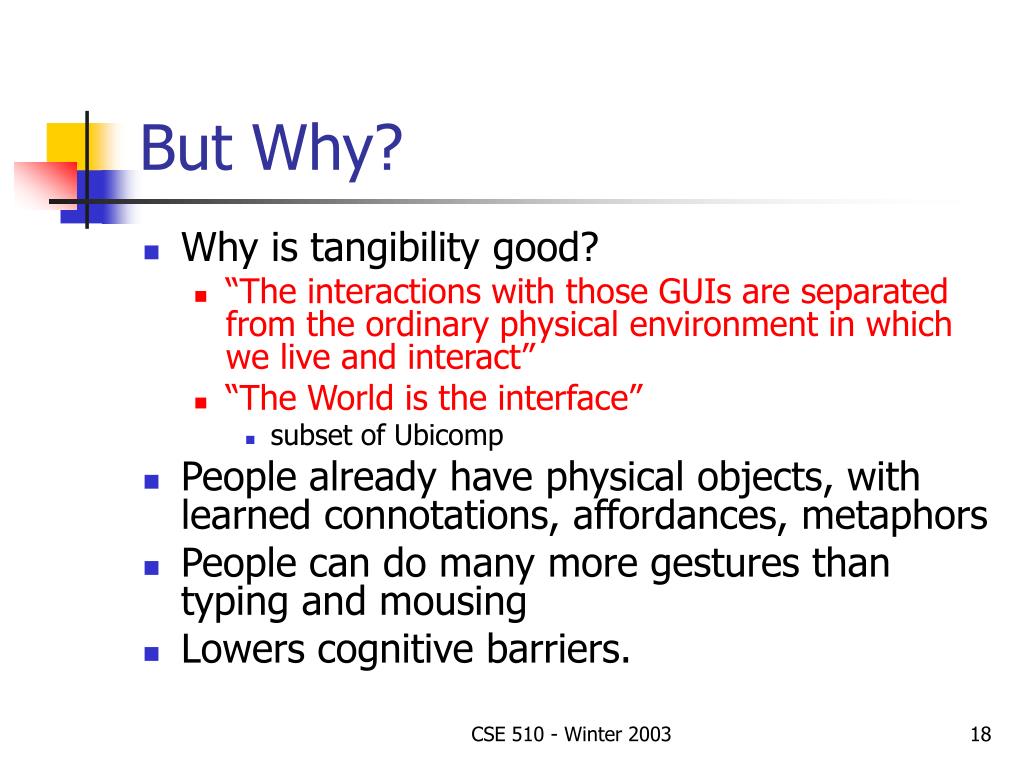 But Why?

- Why is tangibility good?
  - “The interactions with those GUIs are separated from the ordinary physical environment in which we live and interact”
  - “The World is the interface”
    - subset of Ubicomp
- People already have physical objects, with learned connotations, affordances, metaphors
- People can do many more gestures than typing and mousing
- Lowers cognitive barriers.

CSE 510 - Winter 2003

18